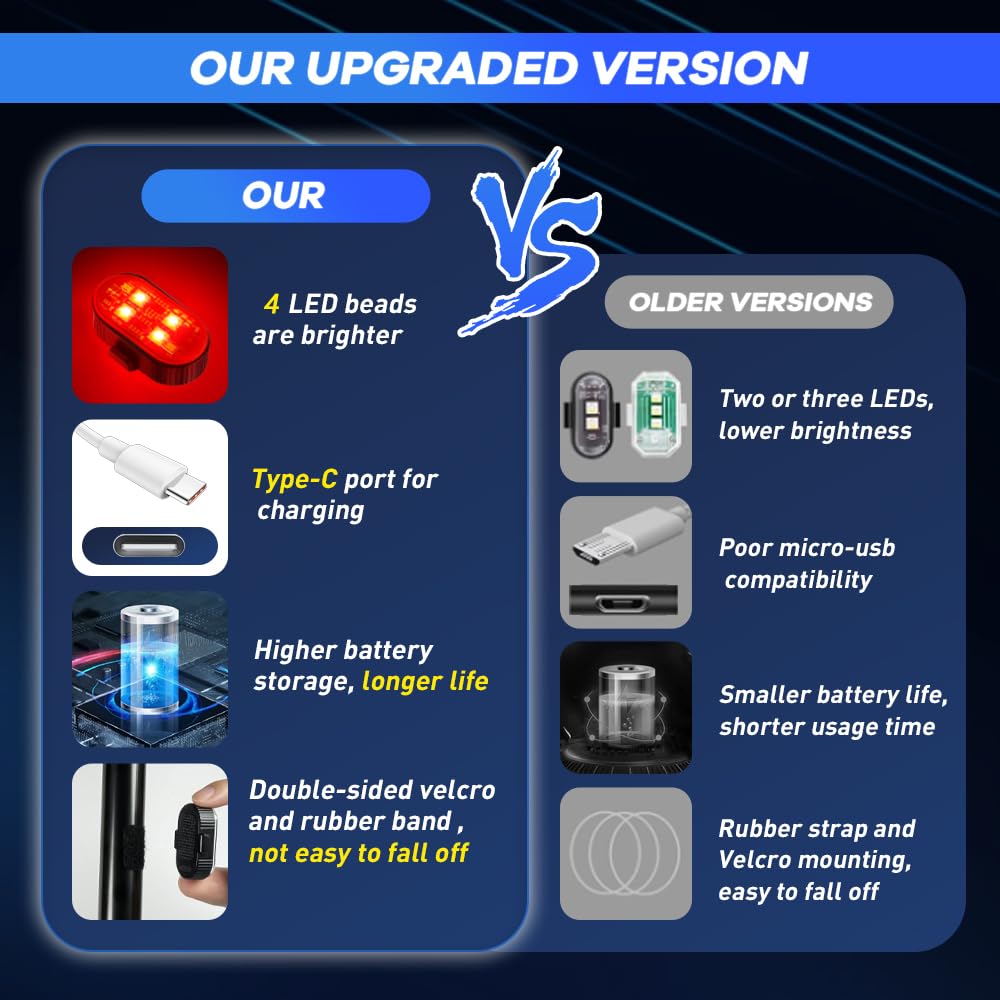 OUR UPGRADED VERSION

OUR

VS

4 LED beads are brighter

Type-C port for charging

Higher battery storage, longer life

Double-sided velcro and rubber band , not easy to fall off

OLDER VERSIONS

Two or three LEDs, lower brightness

Poor micro-usb compatibility

Smaller battery life, shorter usage time

Rubber strap and Velcro mounting, easy to fall off